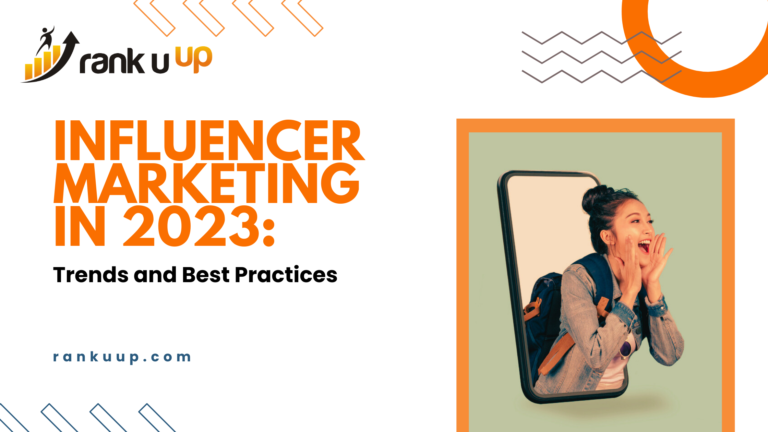 rank u up

INFLUENCER MARKETING IN 2023:

Trends and Best Practices

rankuup.com